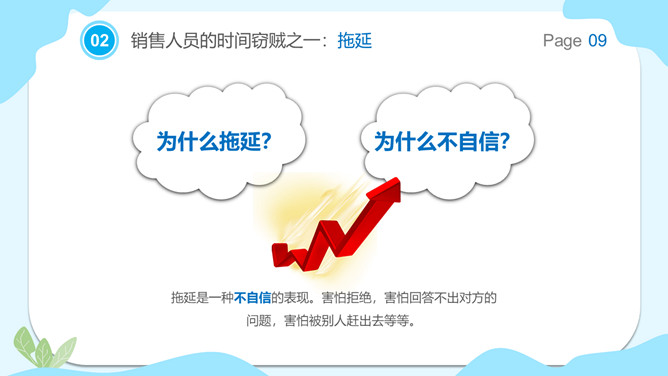 02 销售人员的时间窃贼之一：拖延

Page 09

为什么拖延?

为什么不自信?

拖延是一种不自信的表现。害怕拒绝，害怕回答不出对方的问题，害怕被别人赶出去等等。